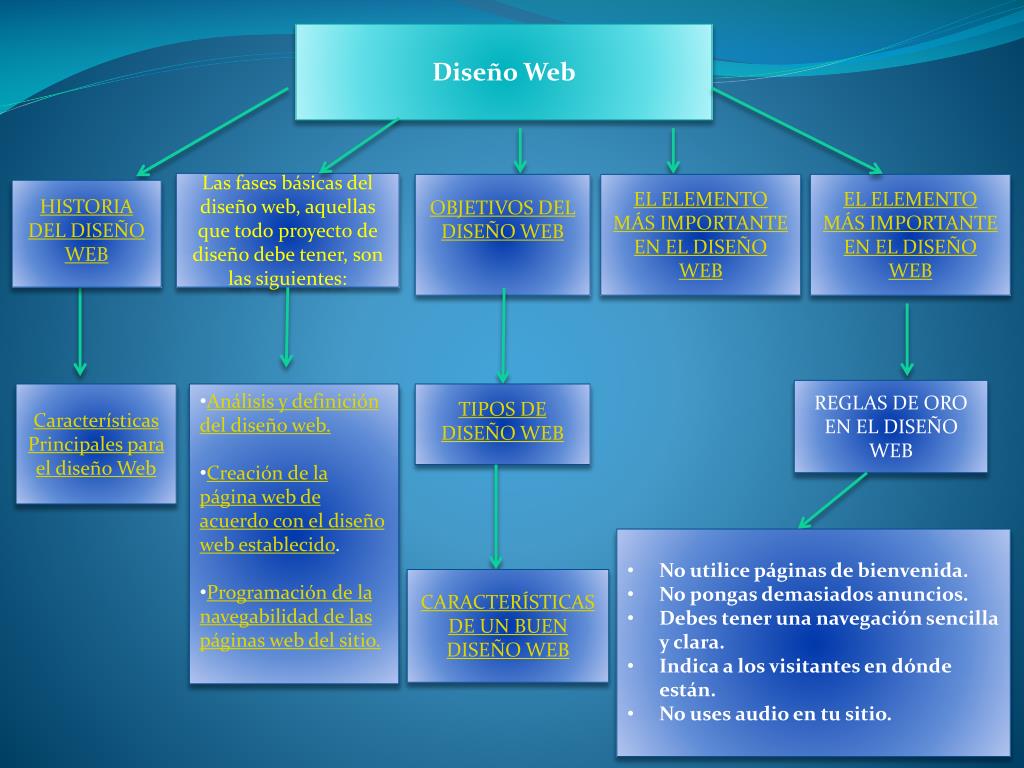 Diseño Web

HISTORIA DEL DISEÑO WEB

Las fases básicas del diseño web, aquellas que todo proyecto de diseño debe tener, son las siguientes:

OBJETIVOS DEL DISEÑO WEB

EL ELEMENTO MÁS IMPORTANTE EN EL DISEÑO WEB

EL ELEMENTO MÁS IMPORTANTE EN EL DISEÑO WEB

Características Principales para el diseño Web

•Análisis y definición del diseño web.

•Creación de la página web de acuerdo con el diseño web establecido.

•Programación de la navegabilidad de las páginas web del sitio.

TIPOS DE DISEÑO WEB

CARACTERÍSTICAS DE UN BUEN DISEÑO WEB

REGLAS DE ORO EN EL DISEÑO WEB

• No utilice páginas de bienvenida.
• No pongas demasiados anuncios.
• Debes tener una navegación sencilla y clara.
• Indica a los visitantes en dónde están.
• No uses audio en tu sitio.